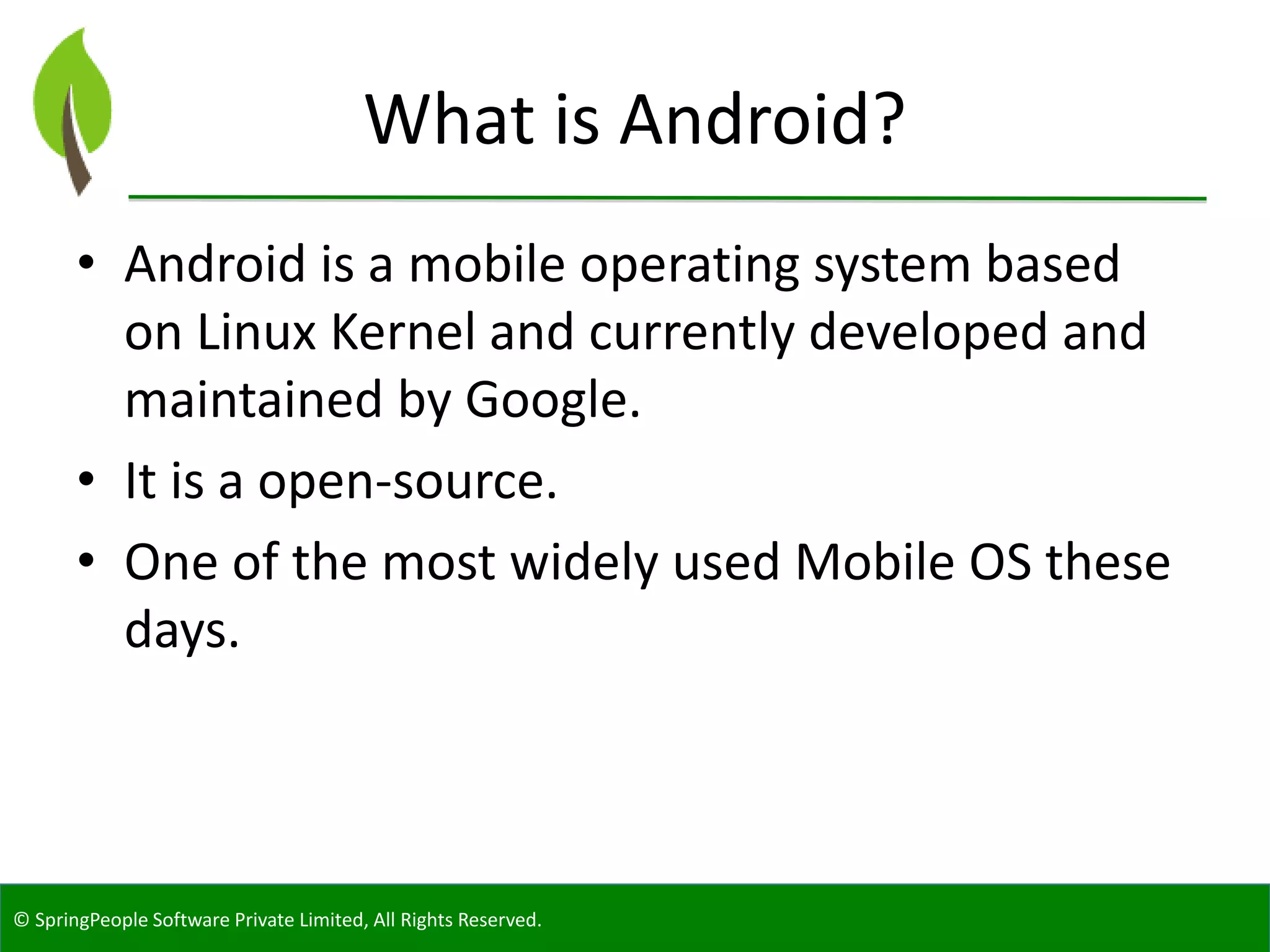 What is Android?

• Android is a mobile operating system based on Linux Kernel and currently developed and maintained by Google.

• It is a open-source.

• One of the most widely used Mobile OS these days.

© SpringPeople Software Private Limited, All Rights Reserved.